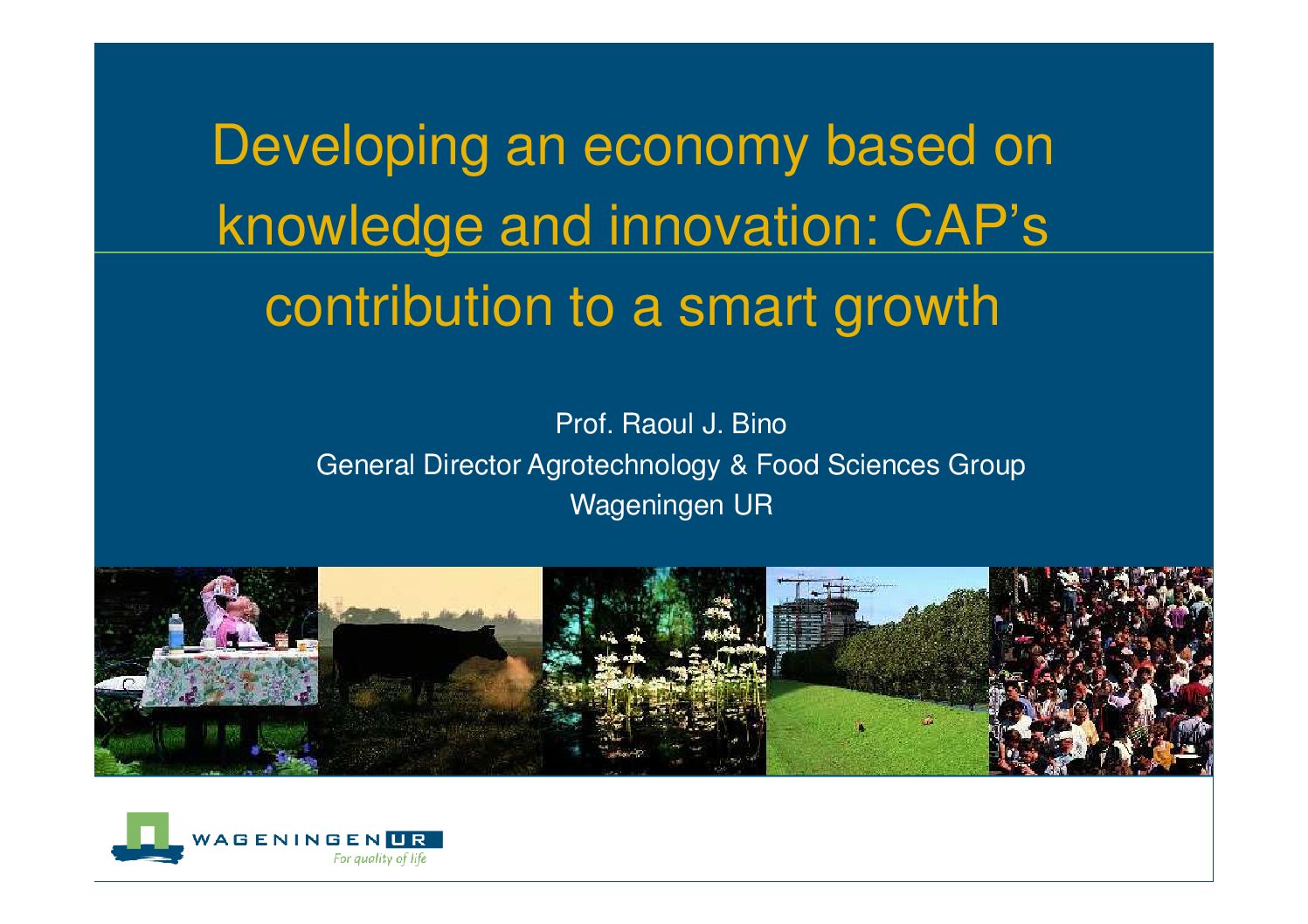 Developing an economy based on knowledge and innovation: CAP's contribution to a smart growth

Prof. Raoul J. Bino
General Director Agrotechnology & Food Sciences Group
Wageningen UR

WAGENINGEN UR
For quality of life